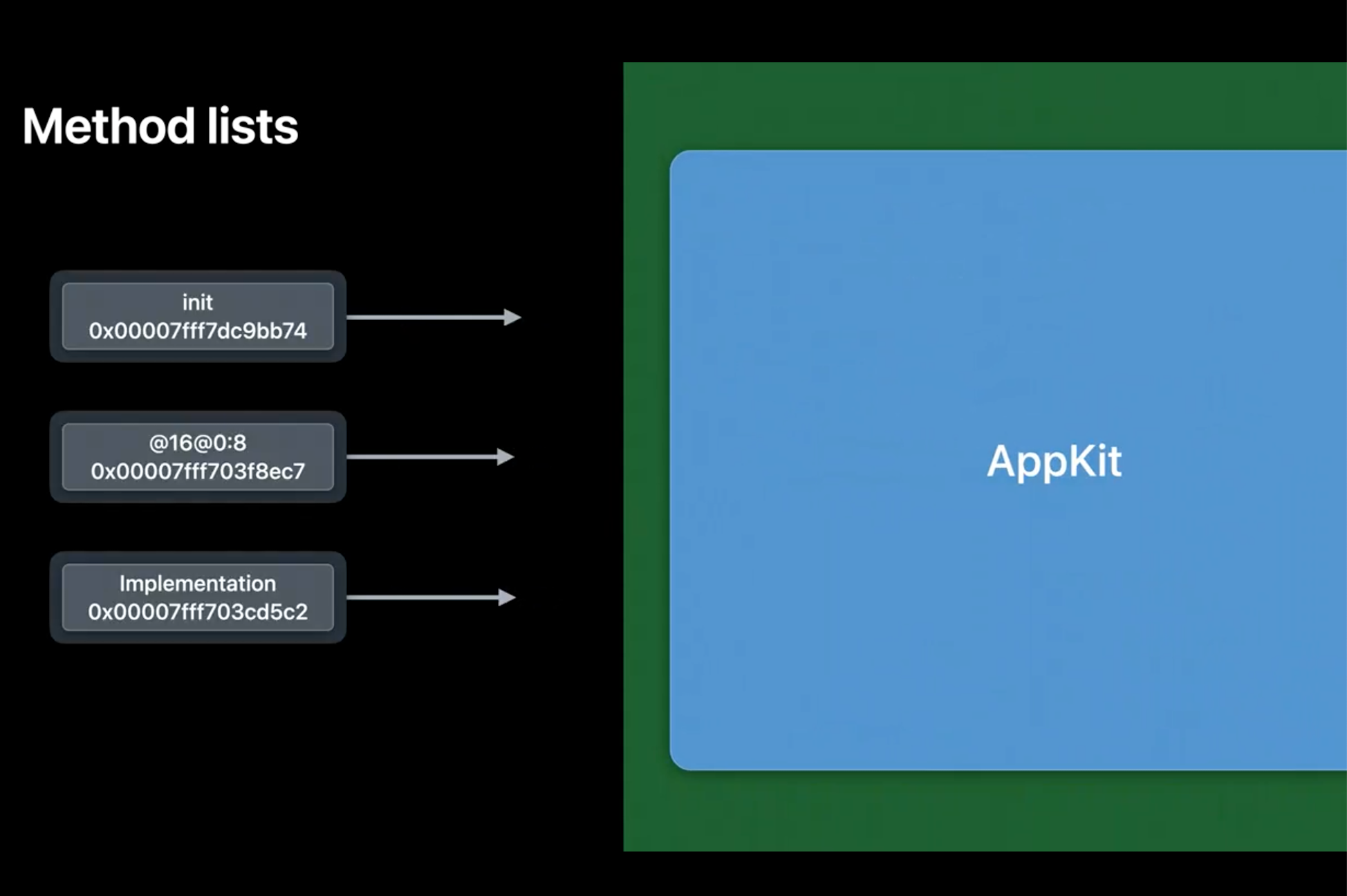 Method lists

init
0x00007fff7dc9bb74

@16@0:8
0x00007fff703f8ec7

Implementation
0x00007fff703cd5c2

AppKit